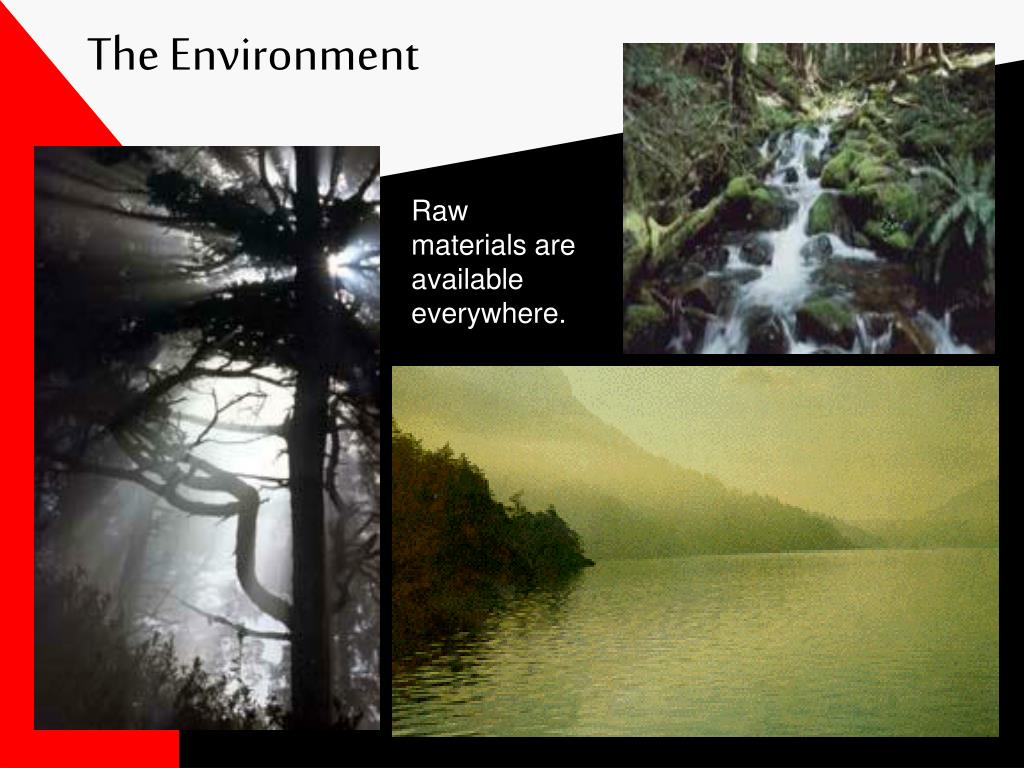 The Environment

Raw materials are available everywhere.